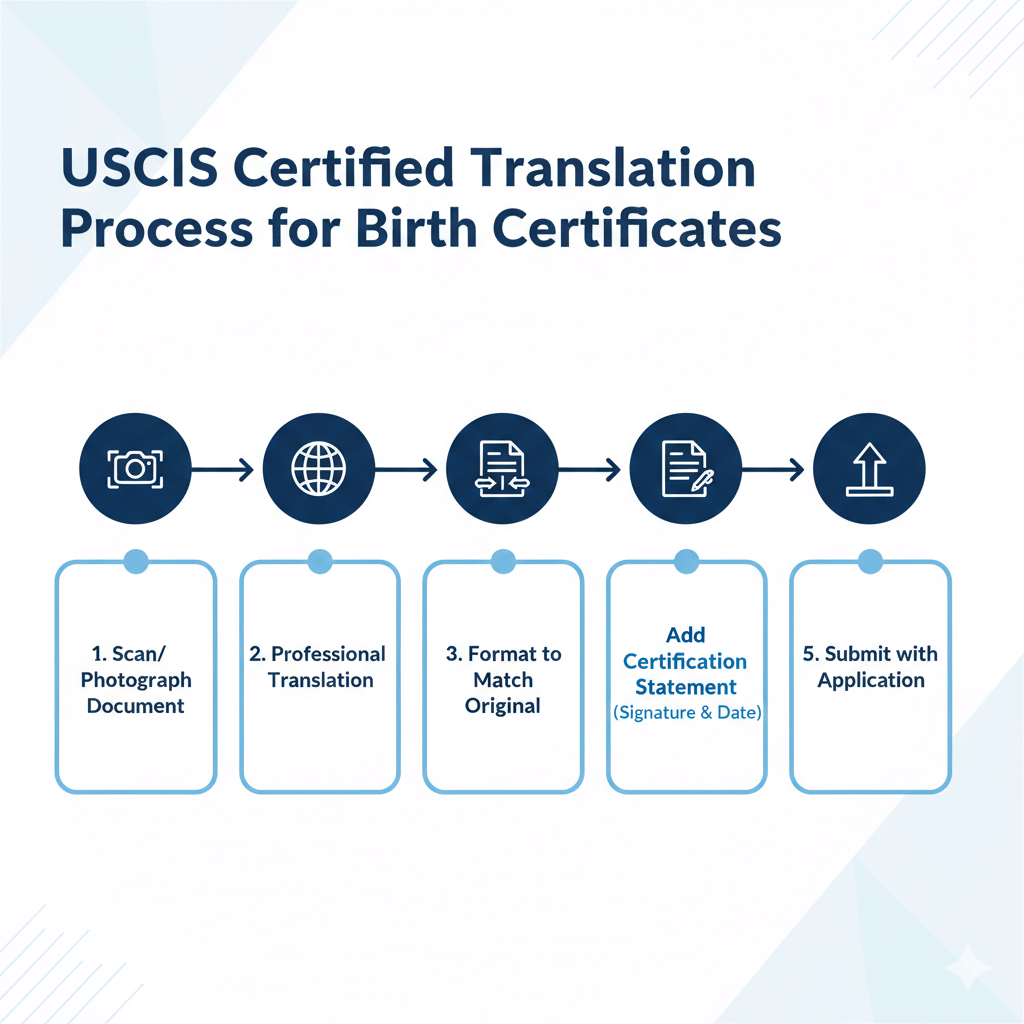 USCIS Certified Translation Process for Birth Certificates

1. Scan/ Photograph Document

2. Professional Translation

3. Format to Match Original

Add Certification Statement (Signature & Date)

5. Submit with Application